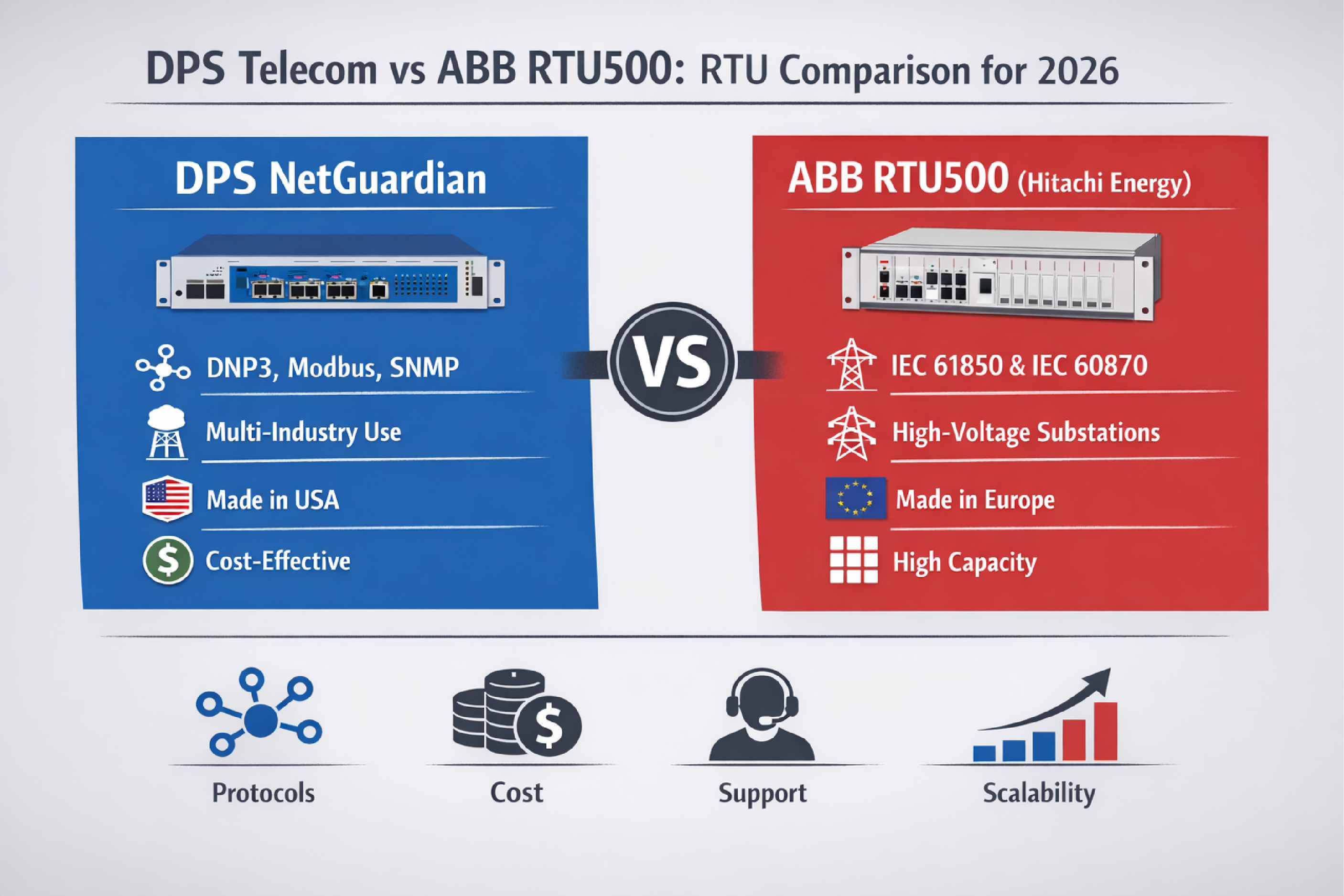 DPS Telecom vs ABB RTU500: RTU Comparison for 2026

DPS NetGuardian

DNP3, Modbus, SNMP

Multi-Industry Use

Made in USA

Cost-Effective

VS

ABB RTU500 (Hitachi Energy)

IEC 61850 & IEC 60870

High-Voltage Substations

Made in Europe

High Capacity

Protocols

Cost

Support

Scalability